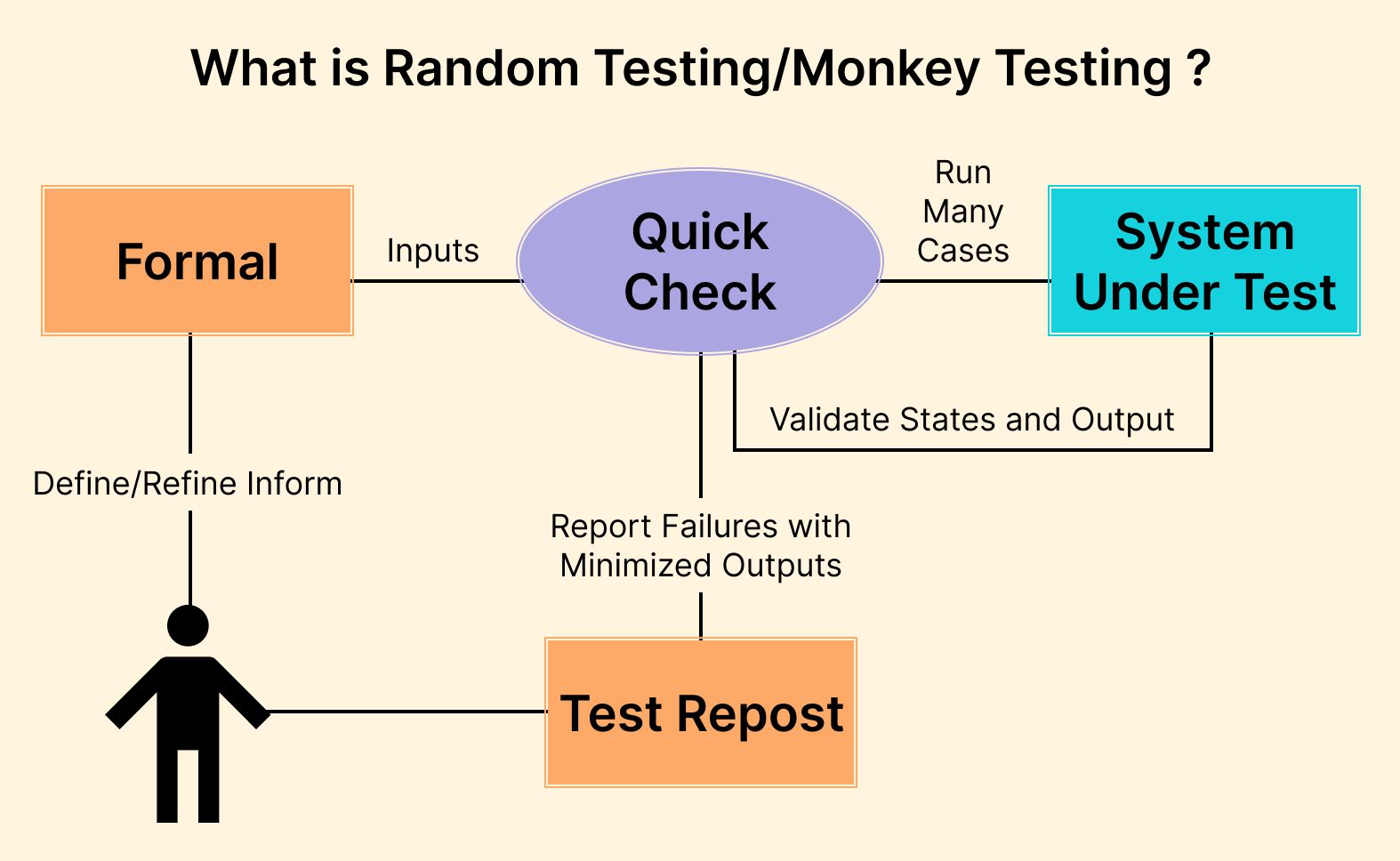 What is Random Testing/Monkey Testing ?

Formal

Inputs

Quick Check

Run Many Cases

System Under Test

Validate States and Output

Define/Refine Inform

Report Failures with Minimized Outputs

Test Repost